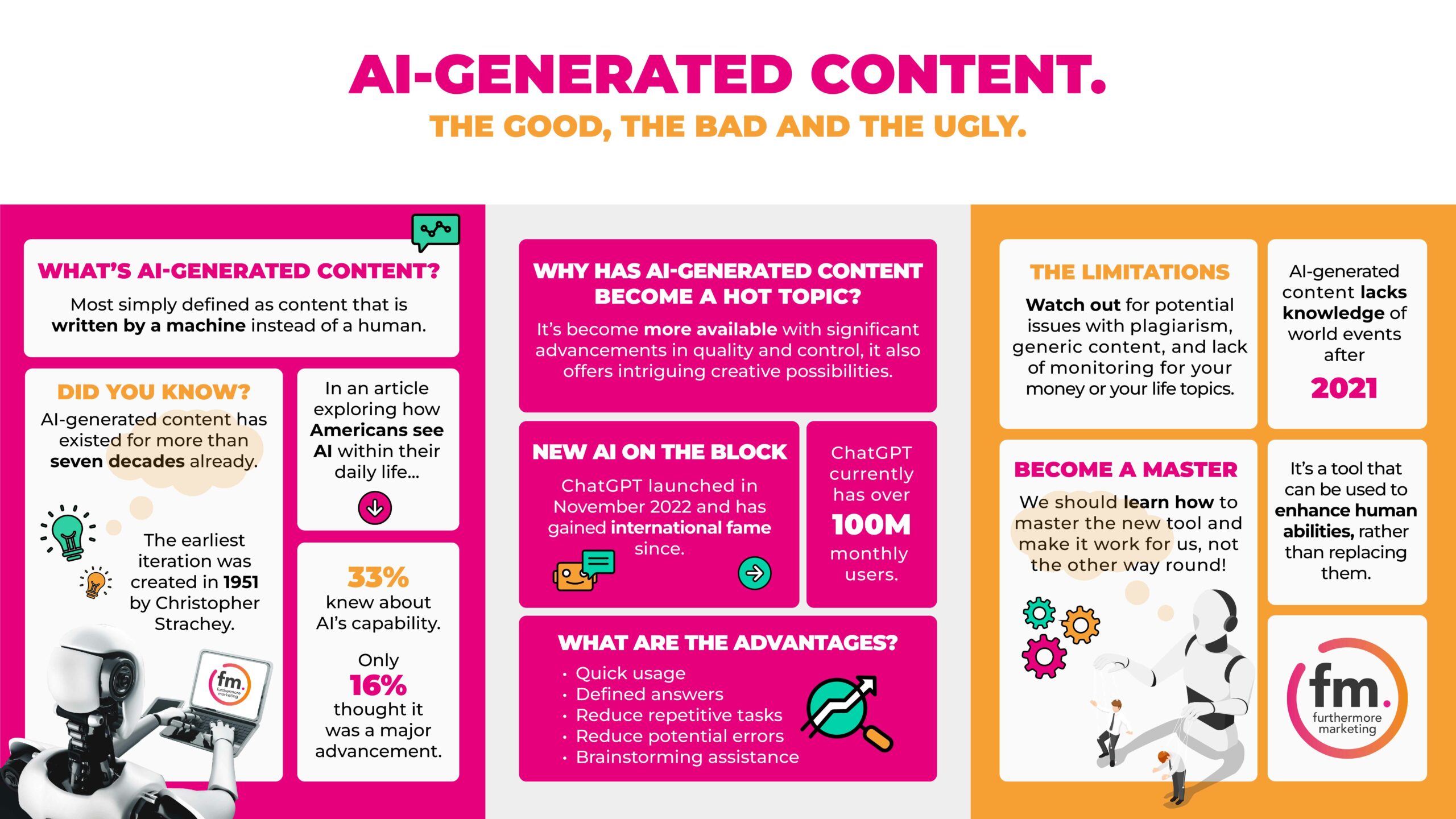 AI-GENERATED CONTENT.

THE GOOD, THE BAD AND THE UGLY.

WHAT'S AI-GENERATED CONTENT?

Most simply defined as content that is written by a machine instead of a human.

DID YOU KNOW?

AI-generated content has existed for more than seven decades already.

The earliest iteration was created in 1951 by Christopher Strachey.

fm. furthermore marketing

In an article exploring how Americans see AI within their daily life...

33% knew about AI's capability.

Only 16% thought it was a major advancement.

WHY HAS AI-GENERATED CONTENT BECOME A HOT TOPIC?

It's become more available with significant advancements in quality and control, it also offers intriguing creative possibilities.

NEW AI ON THE BLOCK

ChatGPT launched in November 2022 and has gained international fame since.

ChatGPT currently has over 100M monthly users.

WHAT ARE THE ADVANTAGES?

• Quick usage
• Defined answers
• Reduce repetitive tasks
• Reduce potential errors
• Brainstorming assistance

THE LIMITATIONS

Watch out for potential issues with plagiarism, generic content, and lack of monitoring for your money or your life topics.

AI-generated content lacks knowledge of world events after 2021

BECOME A MASTER

We should learn how to master the new tool and make it work for us, not the other way round!

It's a tool that can be used to enhance human abilities, rather than replacing them.

fm. furthermore marketing